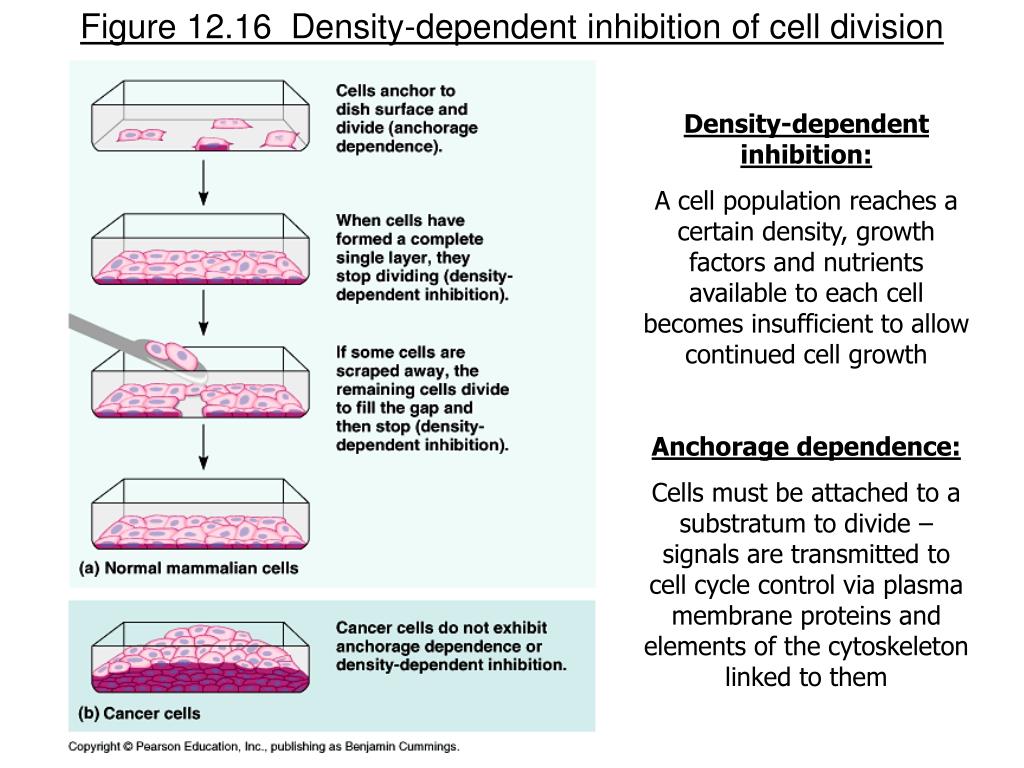 Figure 12.16 Density-dependent inhibition of cell division

Cells anchor to dish surface and divide (anchorage dependence).

When cells have formed a complete single layer, they stop dividing (density-dependent inhibition).

If some cells are scraped away, the remaining cells divide to fill the gap and then stop (density-dependent inhibition).

(a) Normal mammalian cells

Cancer cells do not exhibit anchorage dependence or density-dependent inhibition.

(b) Cancer cells

Copyright © Pearson Education, Inc., publishing as Benjamin Cummings.

Density-dependent inhibition:

A cell population reaches a certain density, growth factors and nutrients available to each cell becomes insufficient to allow continued cell growth

Anchorage dependence:

Cells must be attached to a substratum to divide – signals are transmitted to cell cycle control via plasma membrane proteins and elements of the cytoskeleton linked to them